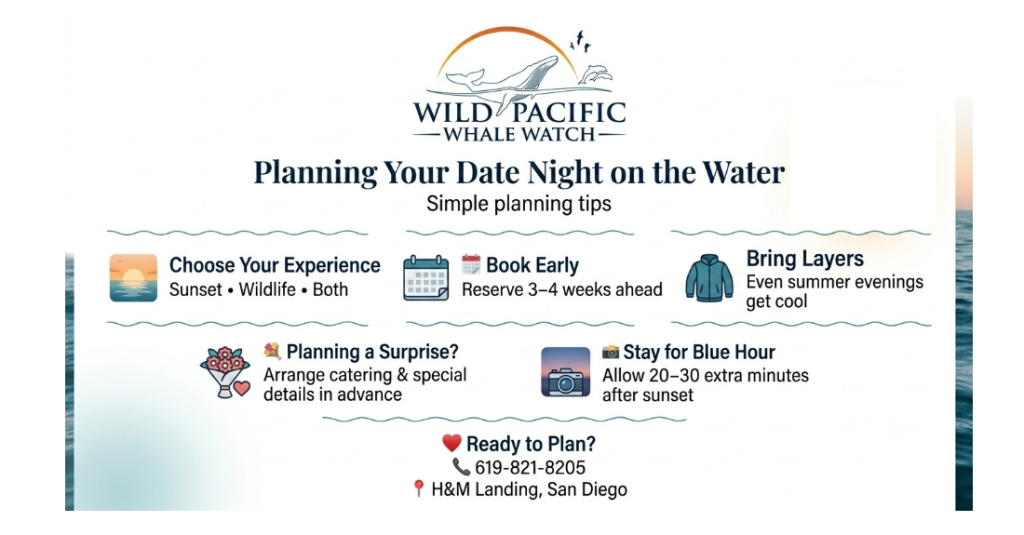 WILD PACIFIC
WHALE WATCH

Planning Your Date Night on the Water

Simple planning tips

Choose Your Experience
Sunset • Wildlife • Both

Book Early
Reserve 3–4 weeks ahead

Bring Layers
Even summer evenings get cool

Planning a Surprise?
Arrange catering & special details in advance

Stay for Blue Hour
Allow 20–30 extra minutes after sunset

Ready to Plan?
619-821-8205
H&M Landing, San Diego